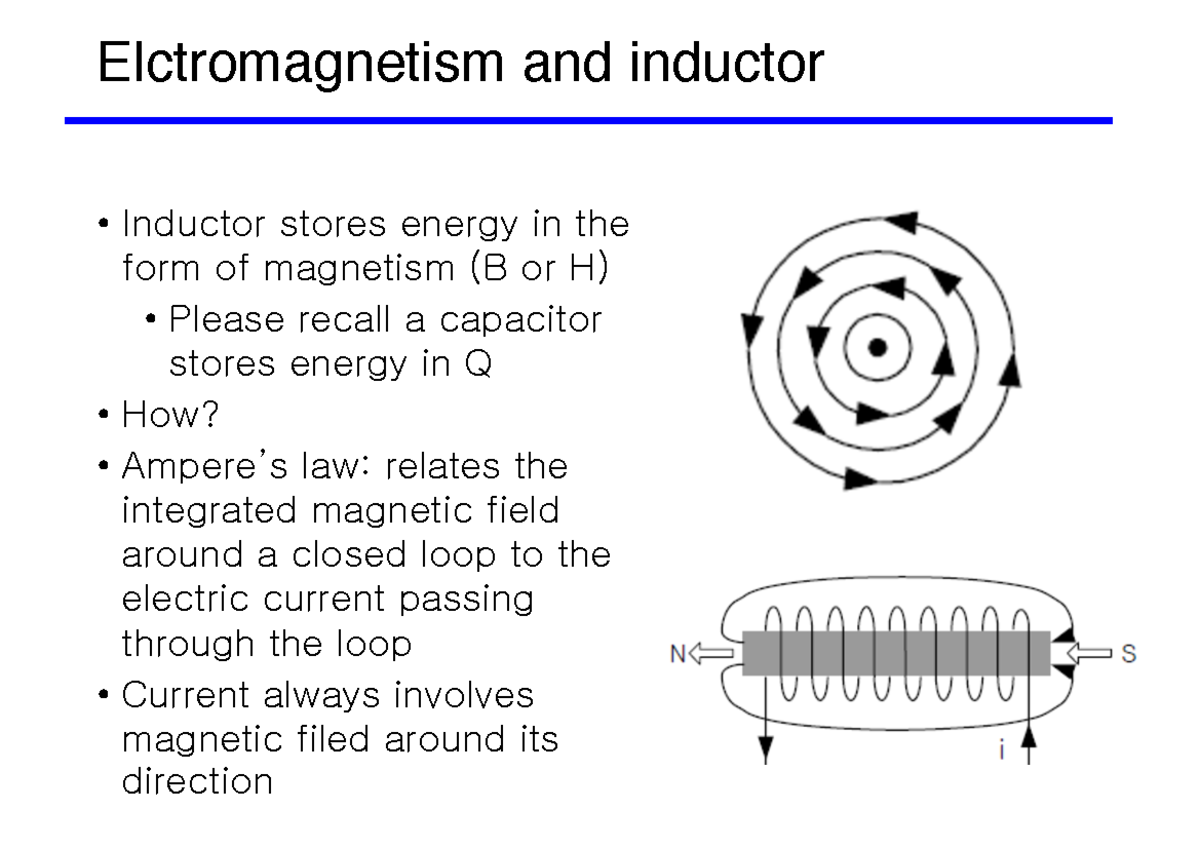 Elctromagnetism and inductor

• Inductor stores energy in the form of magnetism (B or H)
  • Please recall a capacitor stores energy in Q
• How?
• Ampere's law: relates the integrated magnetic field around a closed loop to the electric current passing through the loop
• Current always involves magnetic filed around its direction

N

S

i